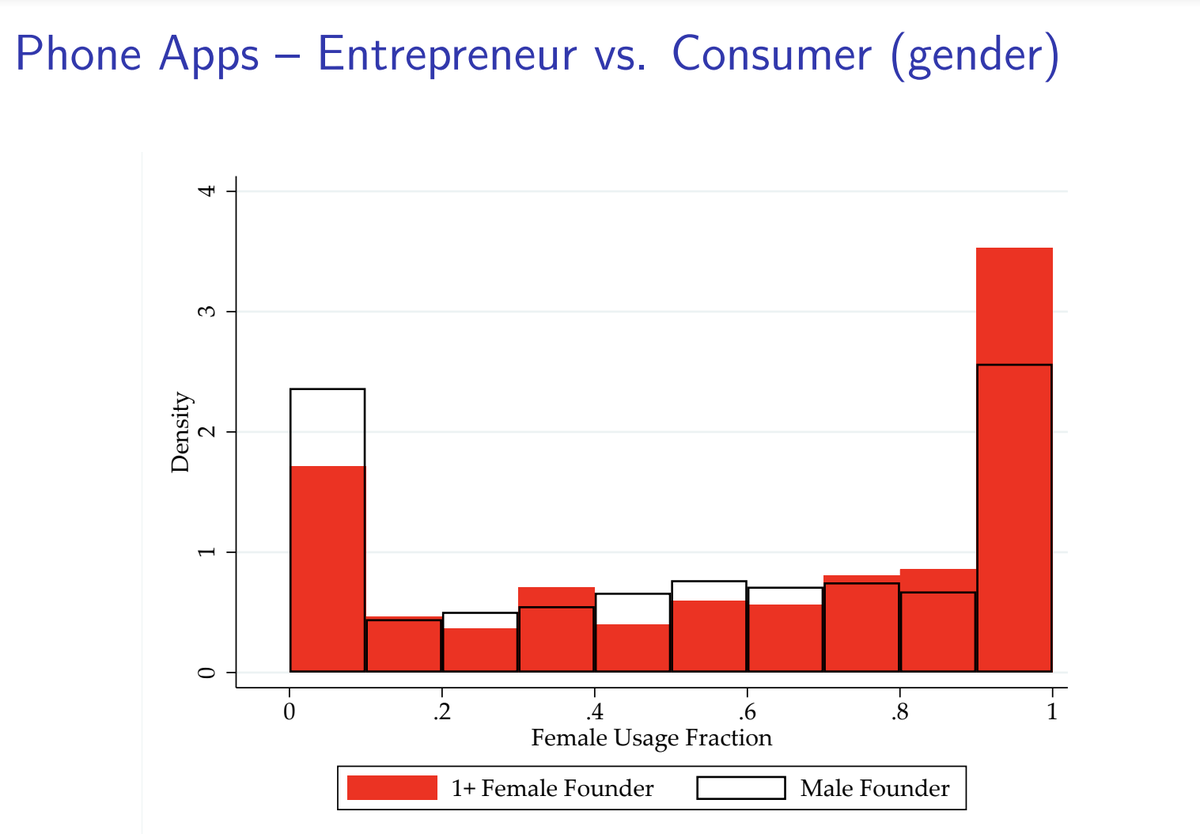 Phone Apps – Entrepreneur vs. Consumer (gender)

Density

4
3
2
1
0

0 .2 .4 .6 .8 1

Female Usage Fraction

1+ Female Founder
Male Founder